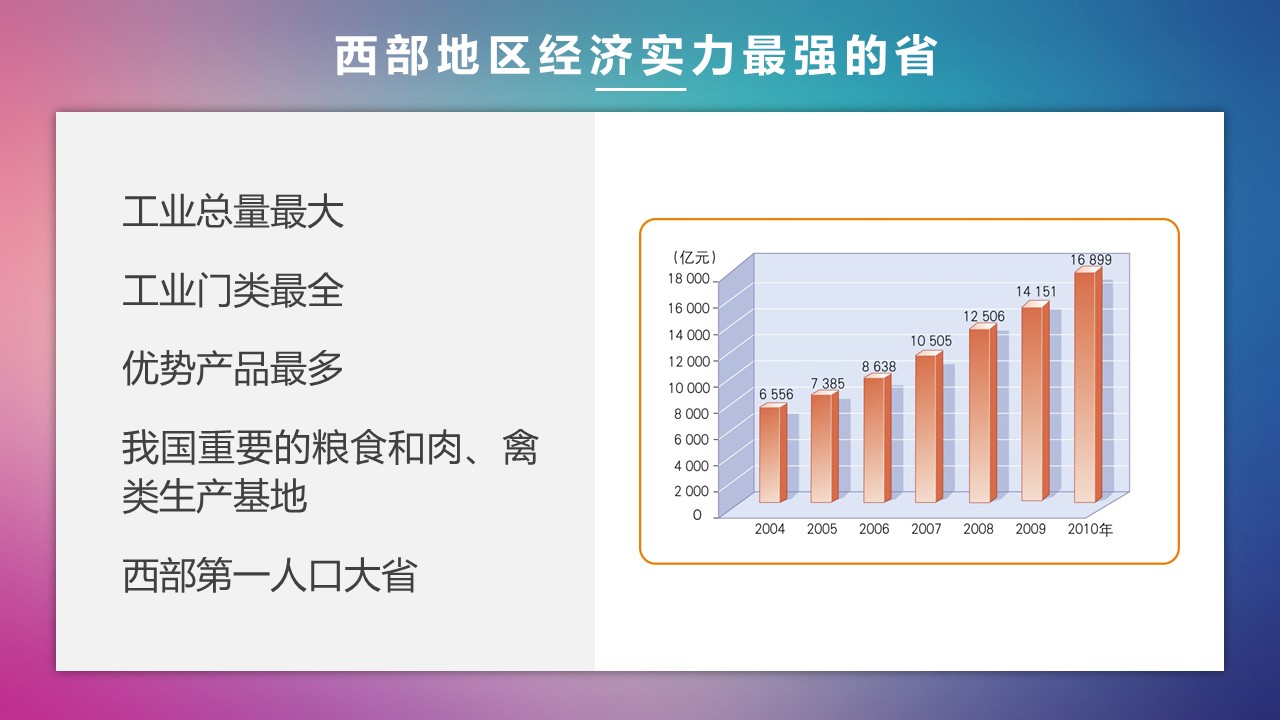 西部地区经济实力最强的省

工业总量最大

工业门类最全

优势产品最多

我国重要的粮食和肉、禽类生产基地

西部第一人口大省

(亿元)
18 000
16 000
14 000
12 000
10 000
8 000
6 000
4 000
2 000
0

6 556
7 385
8 638
10 505
12 506
14 151
16 899

2004
2005
2006
2007
2008
2009
2010年